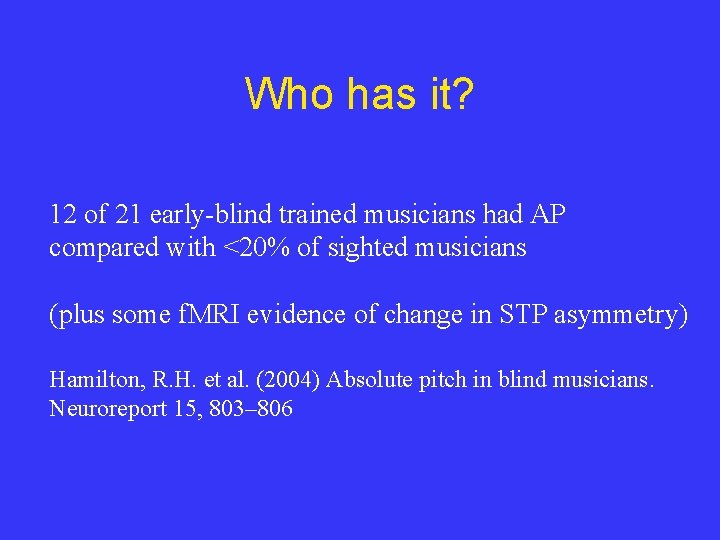 Who has it?

12 of 21 early-blind trained musicians had AP compared with <20% of sighted musicians

(plus some fMRI evidence of change in STP asymmetry)

Hamilton, R.H. et al. (2004) Absolute pitch in blind musicians. Neuroreport 15, 803–806